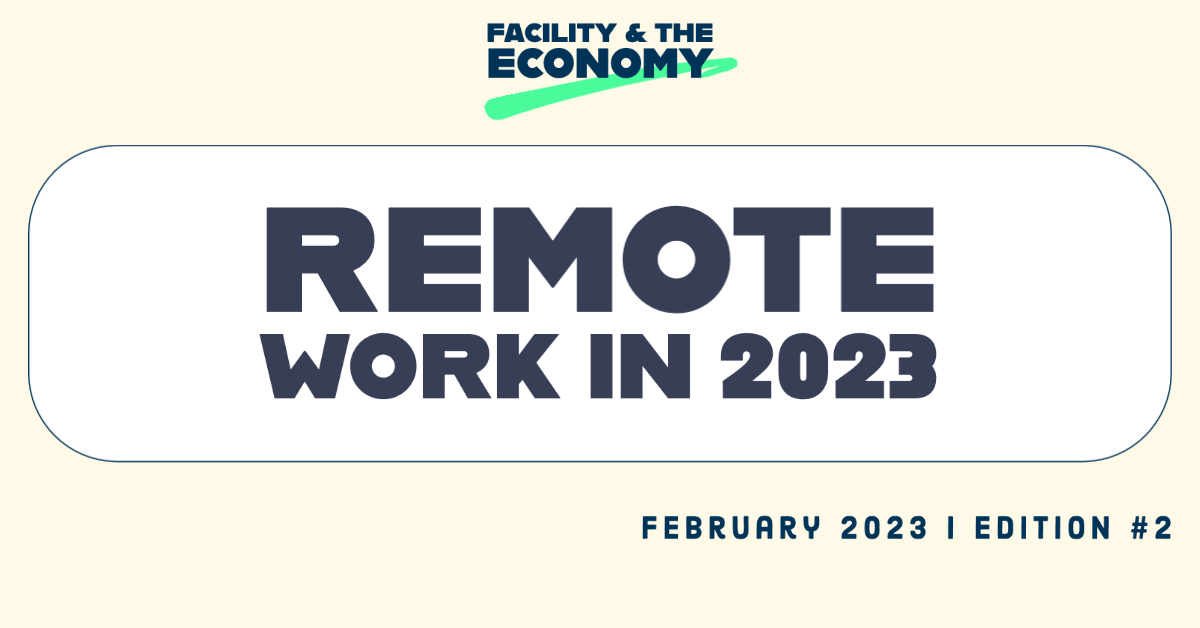 FACILITY & THE ECONOMY

REMOTE
WORK IN 2023

FEBRUARY 2023 | EDITION #2